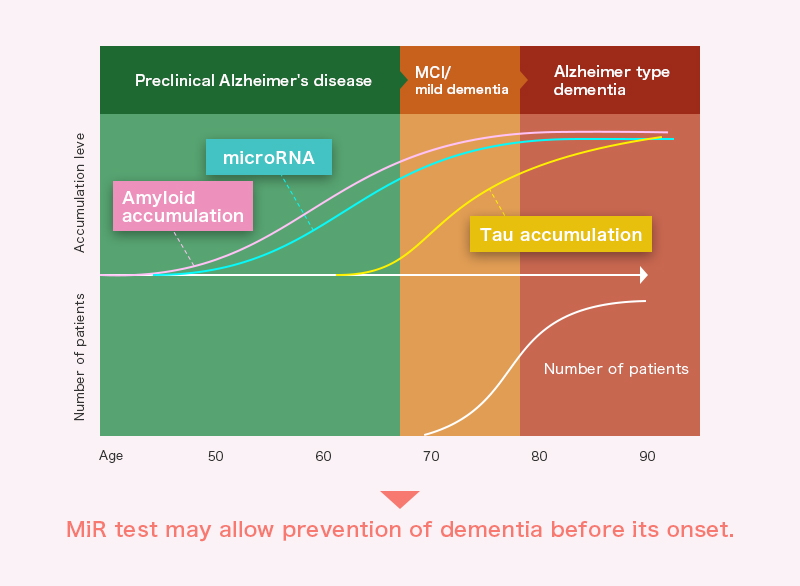 Preclinical Alzheimer's disease

MCI/
mild dementia

Alzheimer type
dementia

Accumulation leve

microRNA

Amyloid
accumulation

Tau accumulation

Number of patients

Number of patients

Age 50 60 70 80 90

MiR test may allow prevention of dementia before its onset.